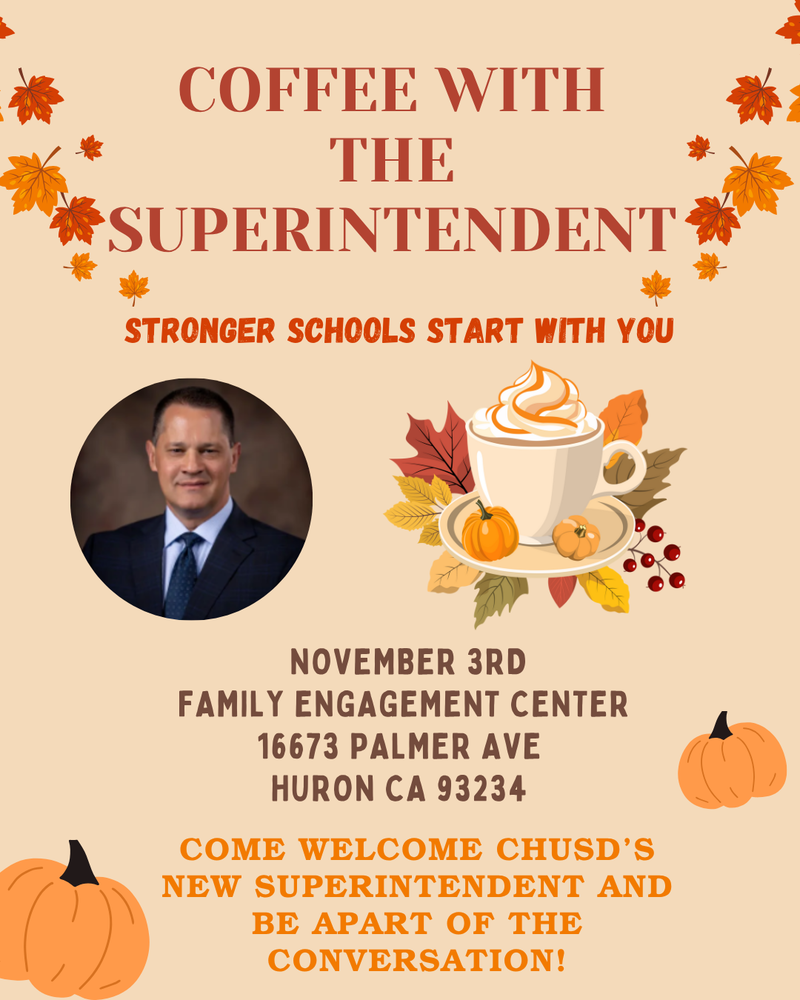 COFFEE WITH THE SUPERINTENDENT

STRONGER SCHOOLS START WITH YOU

NOVEMBER 3RD
FAMILY ENGAGEMENT CENTER
16673 PALMER AVE
HURON CA 93234

COME WELCOME CHUSD'S NEW SUPERINTENDENT AND BE APART OF THE CONVERSATION!